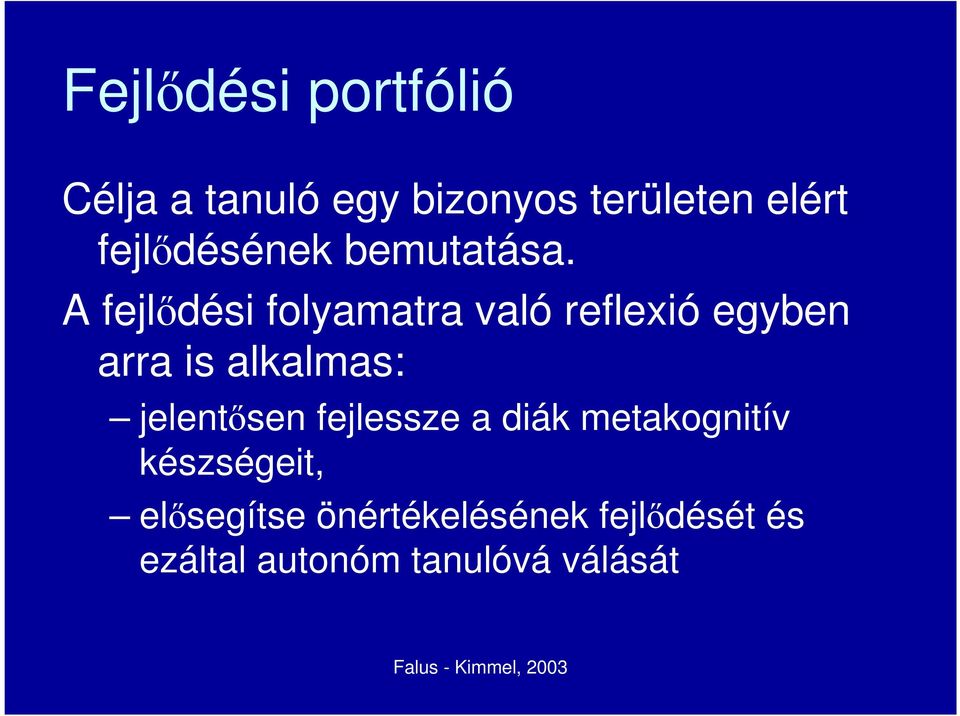 Fejlődési portfólió

Célja a tanuló egy bizonyos területen elért fejlődésének bemutatása.

A fejlődési folyamatra való reflexió egyben arra is alkalmas:

– jelentősen fejlessze a diák metakognitív készségeit,

– elősegítse önértékelésének fejlődését és ezáltal autonóm tanulóvá válását

Falus - Kimmel, 2003